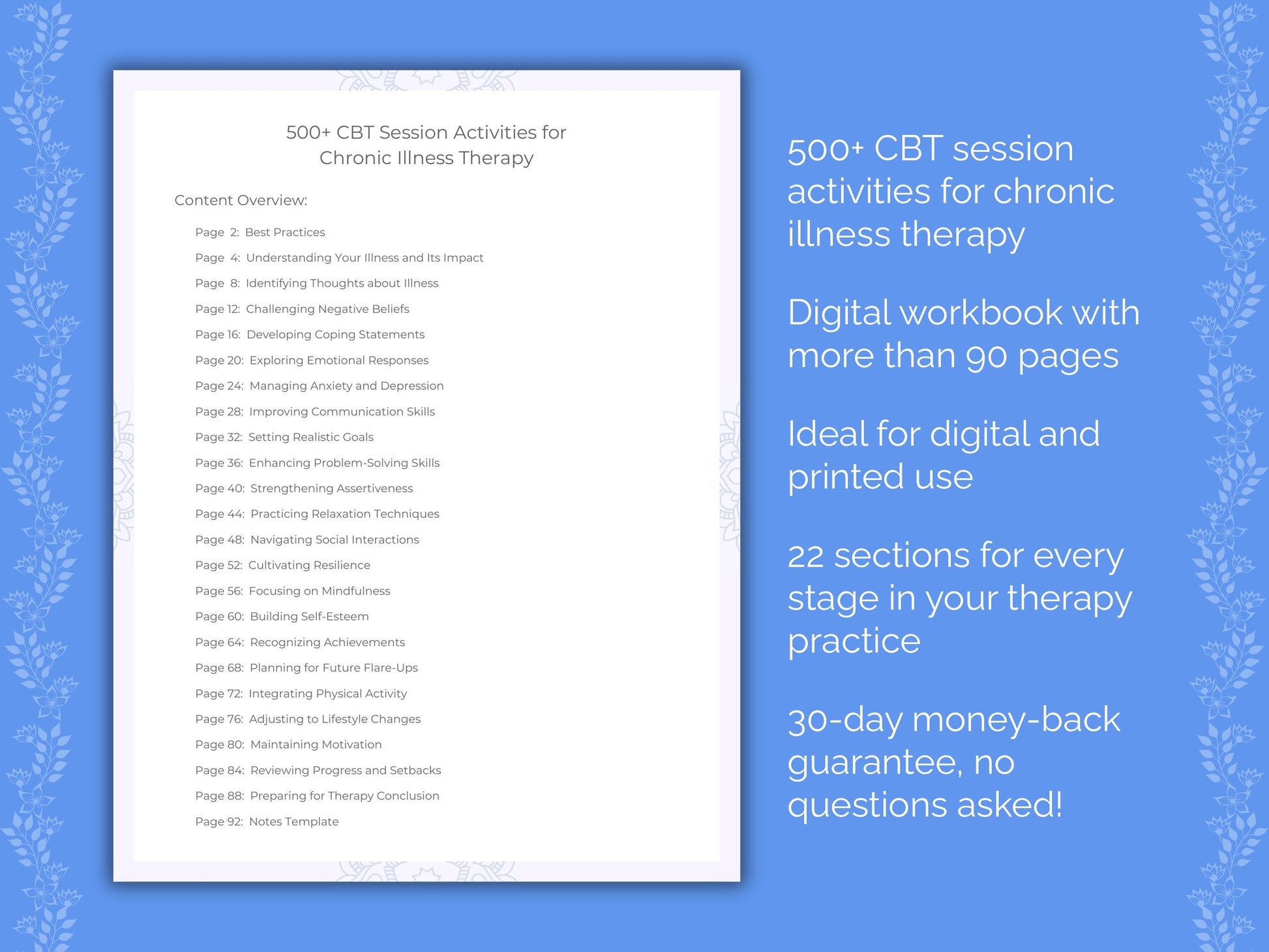 500+ CBT Session Activities for Chronic Illness Therapy

Content Overview:

Page 2: Best Practices
Page 4: Understanding Your Illness and Its Impact
Page 8: Identifying Thoughts about Illness
Page 12: Challenging Negative Beliefs
Page 16: Developing Coping Statements
Page 20: Exploring Emotional Responses
Page 24: Managing Anxiety and Depression
Page 28: Improving Communication Skills
Page 32: Setting Realistic Goals
Page 36: Enhancing Problem-Solving Skills
Page 40: Strengthening Assertiveness
Page 44: Practicing Relaxation Techniques
Page 48: Navigating Social Interactions
Page 52: Cultivating Resilience
Page 56: Focusing on Mindfulness
Page 60: Building Self-Esteem
Page 64: Recognizing Achievements
Page 68: Planning for Future Flare-Ups
Page 72: Integrating Physical Activity
Page 76: Adjusting to Lifestyle Changes
Page 80: Maintaining Motivation
Page 84: Reviewing Progress and Setbacks
Page 88: Preparing for Therapy Conclusion
Page 92: Notes Template

500+ CBT session activities for chronic illness therapy

Digital workbook with more than 90 pages

Ideal for digital and printed use

22 sections for every stage in your therapy practice

30-day money-back guarantee, no questions asked!